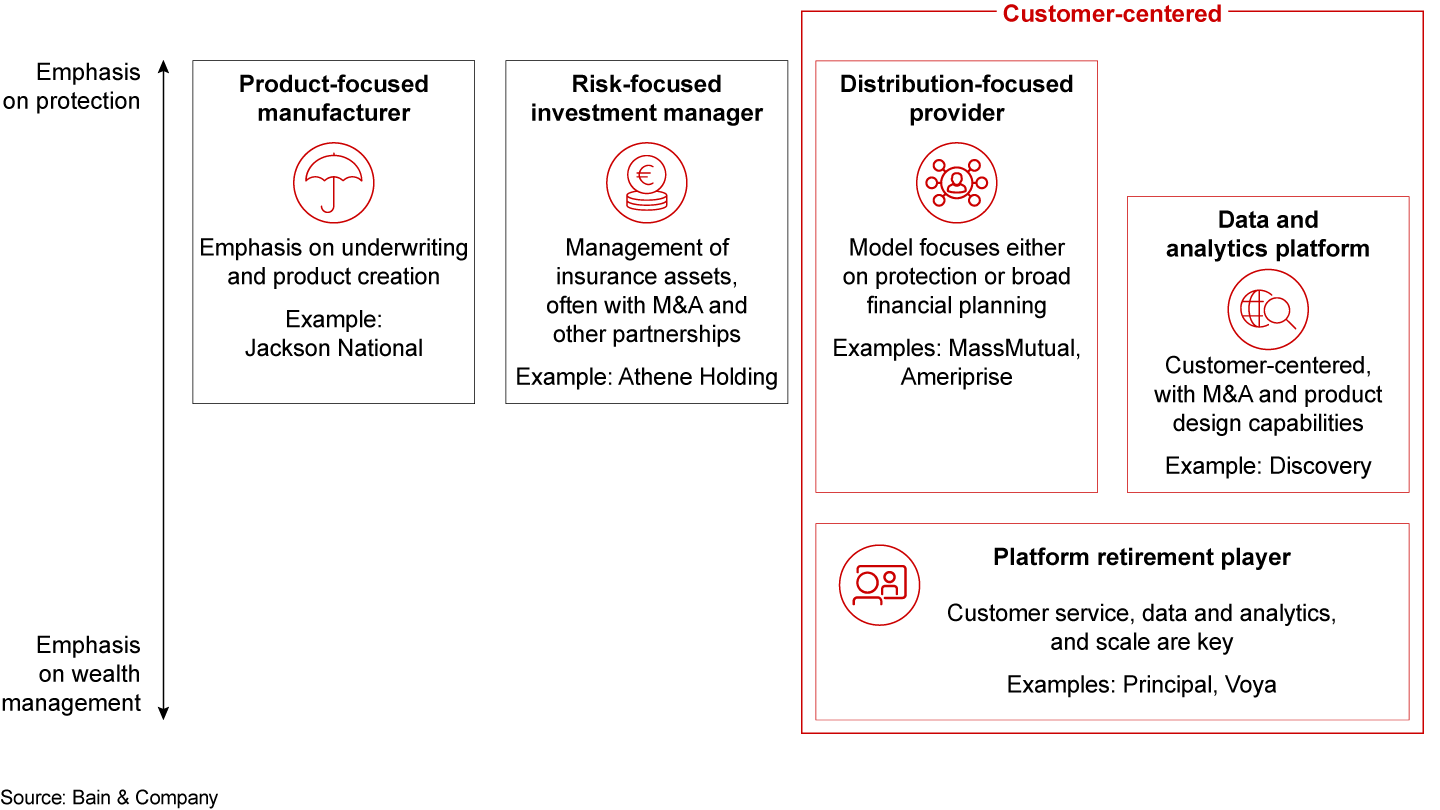 Customer-centered

Emphasis on protection

Product-focused manufacturer

Emphasis on underwriting and product creation

Example: Jackson National

Risk-focused investment manager

Management of insurance assets, often with M&A and other partnerships

Example: Athene Holding

Distribution-focused provider

Model focuses either on protection or broad financial planning

Examples: MassMutual, Ameriprise

Data and analytics platform

Customer-centered, with M&A and product design capabilities

Example: Discovery

Platform retirement player

Customer service, data and analytics, and scale are key

Examples: Principal, Voya

Emphasis on wealth management

Source: Bain & Company